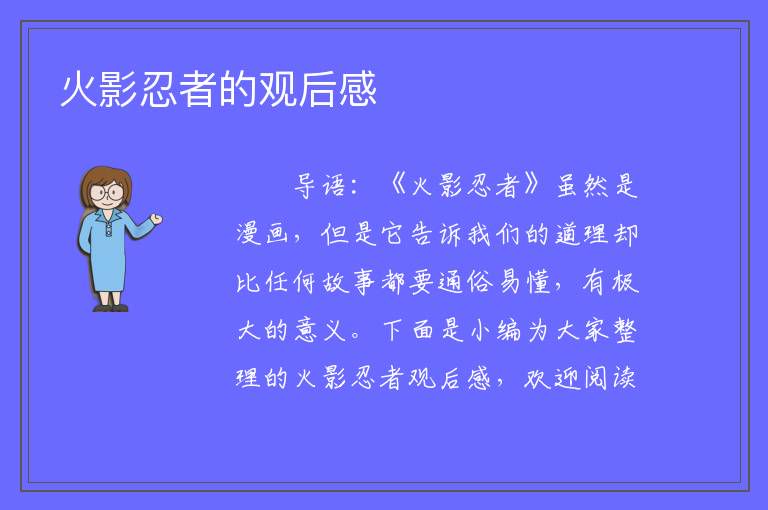 火影忍者的观后感

导语：《火影忍者》虽然是漫画，但是它告诉我们的道理却比任何故事都要通俗易懂，有极大的意义。下面是小编为大家整理的火影忍者观后感，欢迎阅读